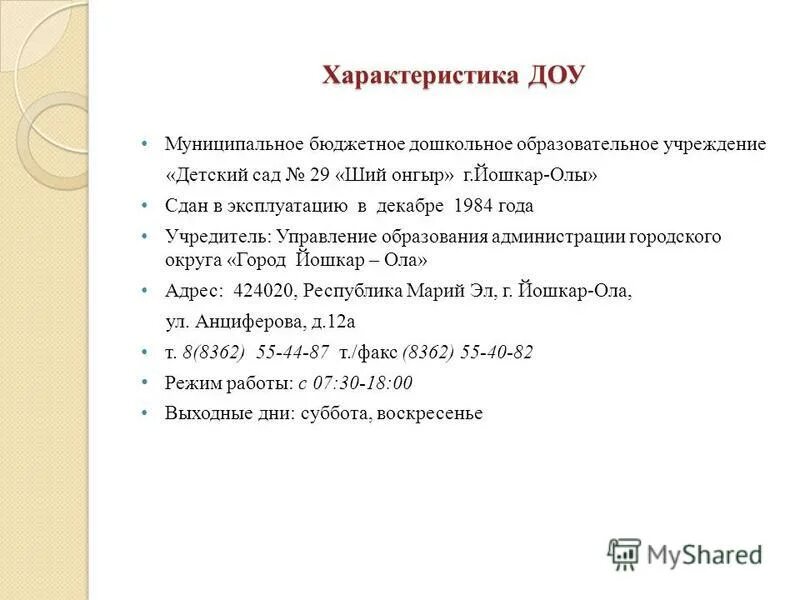 Характеристика ДОУ

• Муниципальное бюджетное дошкольное образовательное учреждение «Детский сад № 29 «Ший онгыр» г.Йошкар-Олы»

• Сдан в эксплуатацию в декабре 1984 года

• Учредитель: Управление образования администрации городского округа «Город Йошкар – Ола»

• Адрес: 424020, Республика Марий Эл, г. Йошкар-Ола, ул. Анциферова, д.12а

• т. 8(8362) 55-44-87 т./факс (8362) 55-40-82

• Режим работы: с 07:30-18:00

• Выходные дни: суббота, воскресенье

MyShared